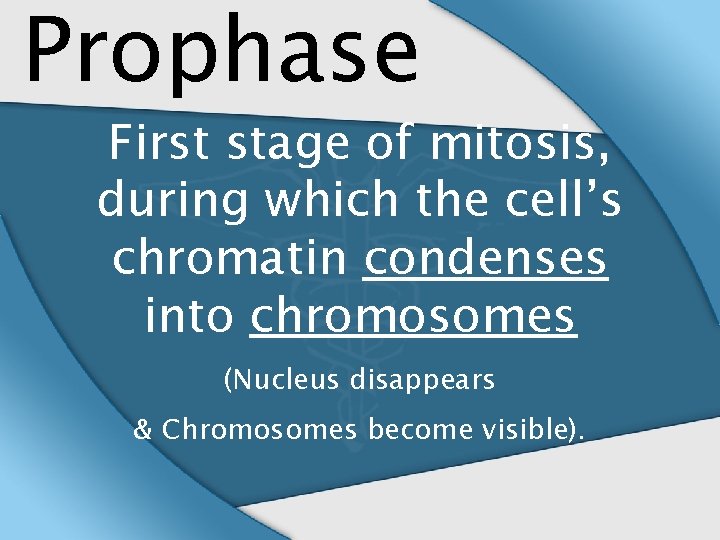 Prophase

First stage of mitosis, during which the cell’s chromatin condenses into chromosomes

(Nucleus disappears

& Chromosomes become visible).